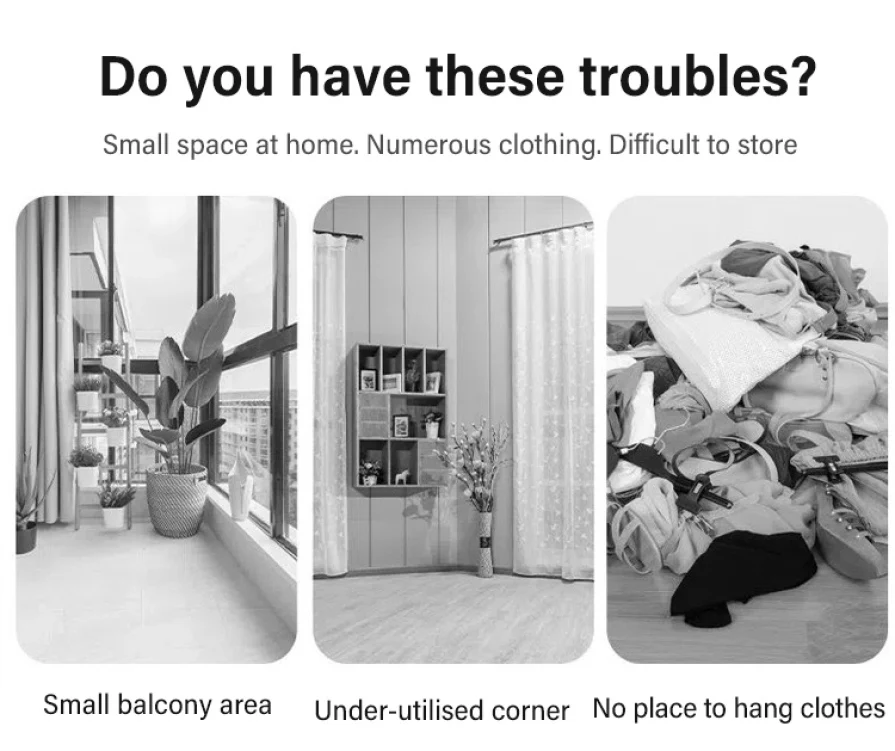 Do you have these troubles?

Small space at home. Numerous clothing. Difficult to store

Small balcony area

Under-utilised corner

No place to hang clothes